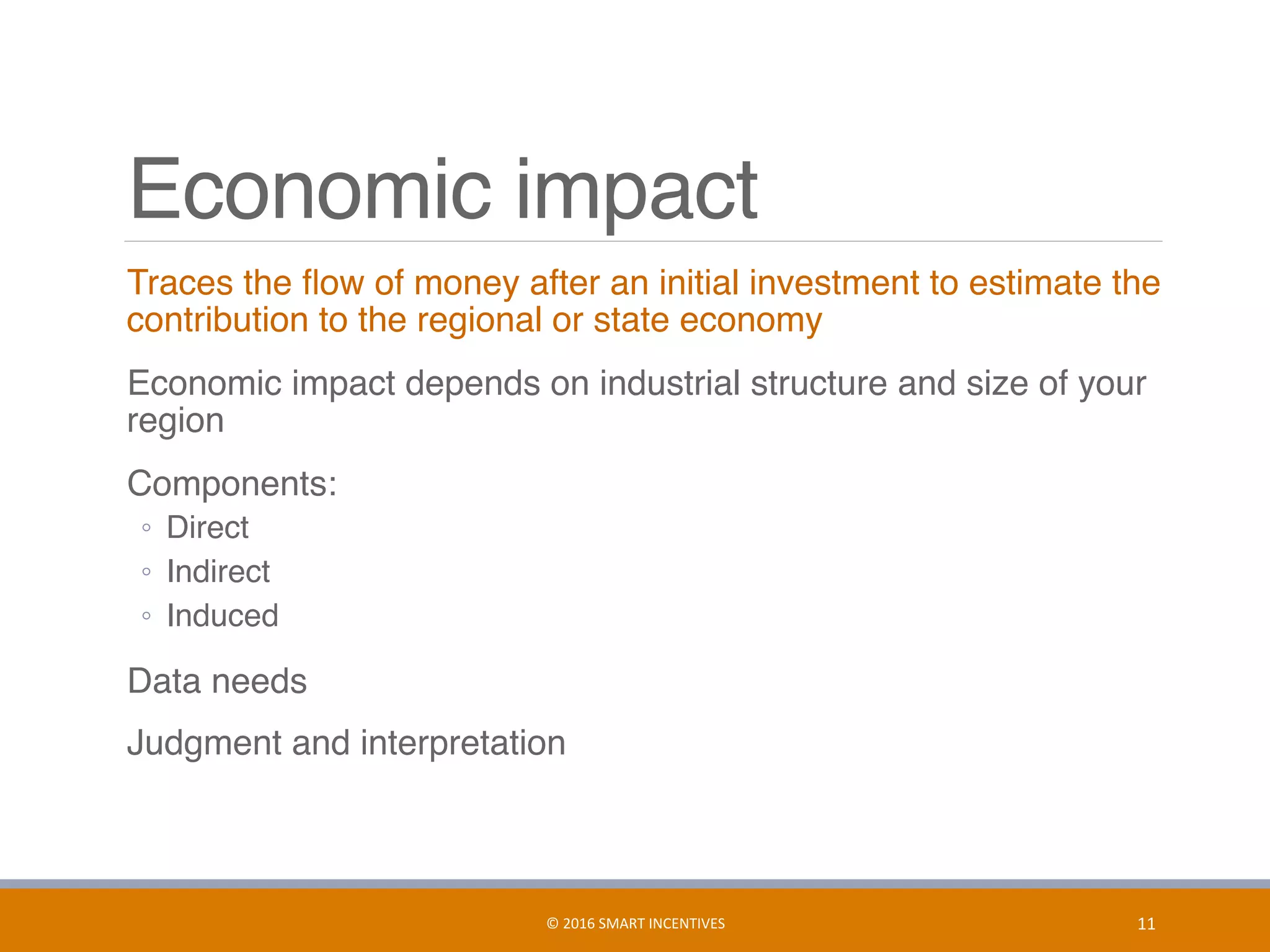 Economic impact

Traces the flow of money after an initial investment to estimate the contribution to the regional or state economy

Economic impact depends on industrial structure and size of your region

Components:
◦ Direct
◦ Indirect
◦ Induced

Data needs

Judgment and interpretation

© 2016 SMART INCENTIVES

11